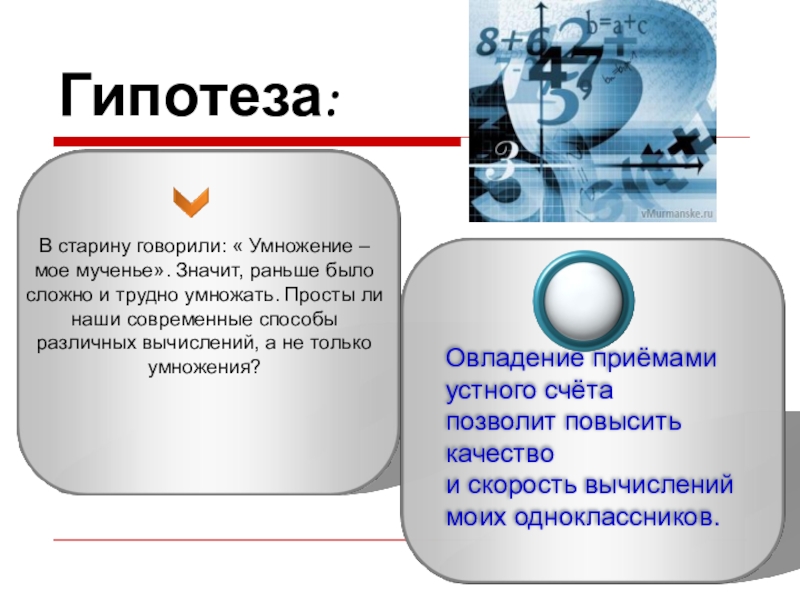 Гипотеза:

8+6 b=a+c 47 5 3

vMurmanske.ru

В старину говорили: « Умножение – мое мученье». Значит, раньше было сложно и трудно умножать. Просты ли наши современные способы различных вычислений, а не только умножения?

Овладение приёмами устного счёта позволит повысить качество и скорость вычислений моих одноклассников.